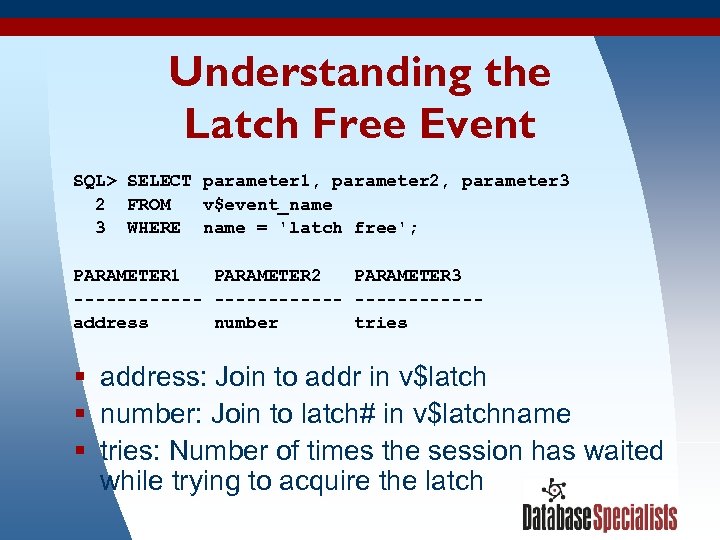 Understanding the Latch Free Event

SQL> SELECT parameter1, parameter2, parameter3
  2  FROM   v$event_name
  3  WHERE  name = 'latch free';

PARAMETER1   PARAMETER2   PARAMETER3
------------ ------------ ------------
address      number       tries

▪ address: Join to addr in v$latch
▪ number: Join to latch# in v$latchname
▪ tries: Number of times the session has waited while trying to acquire the latch

DatabaseSpecialists